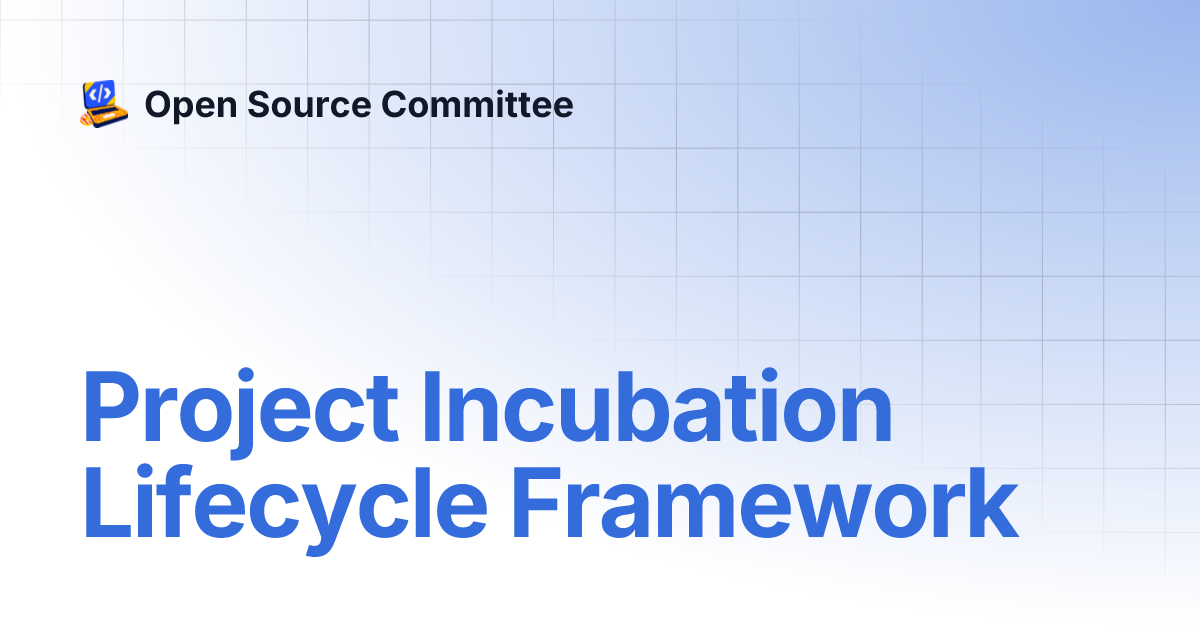 Open Source Committee

Project Incubation Lifecycle Framework